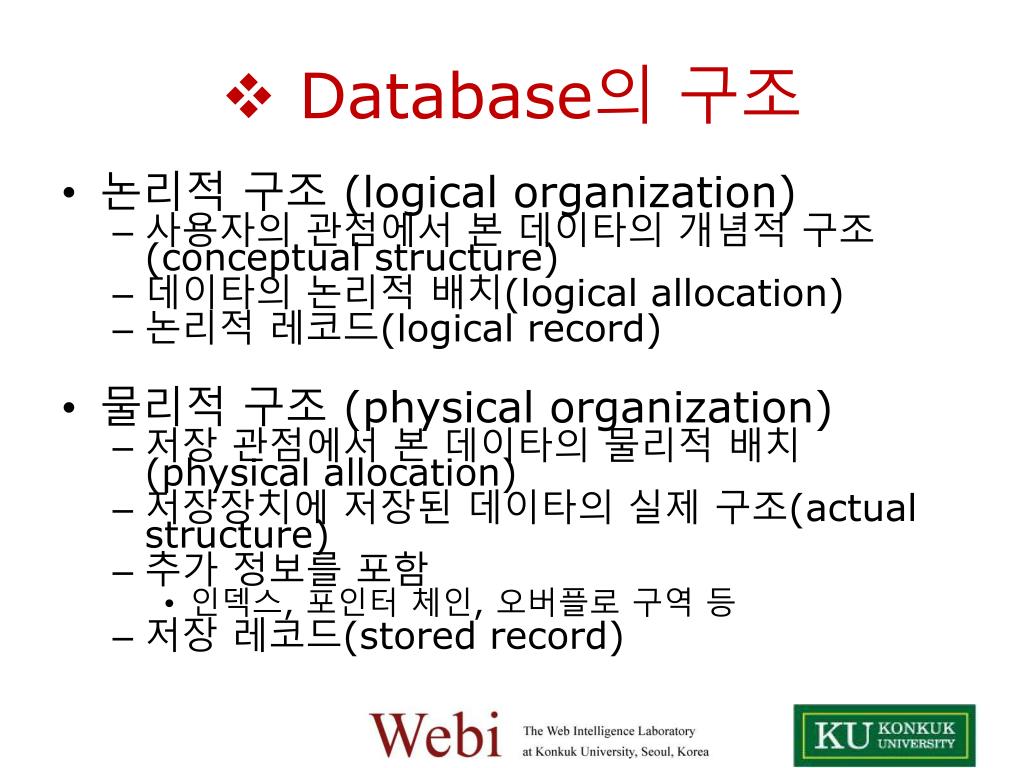 ❖ Database의 구조

• 논리적 구조 (logical organization)
– 사용자의 관점에서 본 데이타의 개념적 구조 (conceptual structure)
– 데이타의 논리적 배치(logical allocation)
– 논리적 레코드(logical record)

• 물리적 구조 (physical organization)
– 저장 관점에서 본 데이타의 물리적 배치 (physical allocation)
– 저장장치에 저장된 데이타의 실제 구조(actual structure)
– 추가 정보를 포함
• 인덱스, 포인터 체인, 오버플로 구역 등
– 저장 레코드(stored record)

Webi The Web Intelligence Laboratory at Konkuk University, Seoul, Korea

KU KONKUK UNIVERSITY